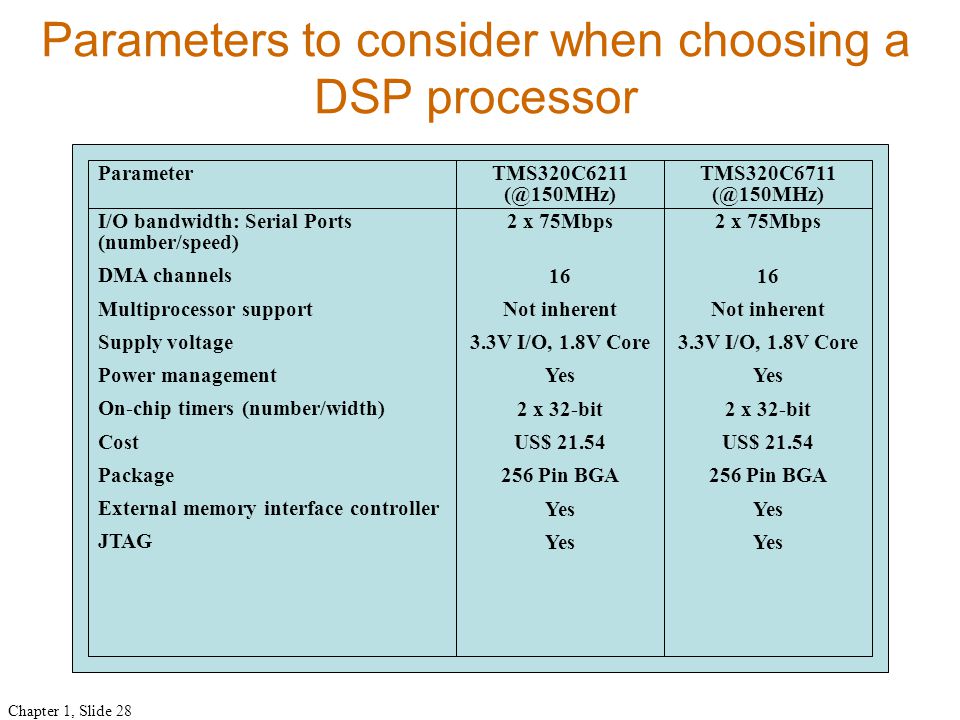 Parameters to consider when choosing a DSP processor

| Parameter | TMS320C6211 (@150MHz) | TMS320C6711 (@150MHz) |
|---|---|---|
| I/O bandwidth: Serial Ports (number/speed) | 2 x 75Mbps | 2 x 75Mbps |
| DMA channels | 16 | 16 |
| Multiprocessor support | Not inherent | Not inherent |
| Supply voltage | 3.3V I/O, 1.8V Core | 3.3V I/O, 1.8V Core |
| Power management | Yes | Yes |
| On-chip timers (number/width) | 2 x 32-bit | 2 x 32-bit |
| Cost | US$ 21.54 | US$ 21.54 |
| Package | 256 Pin BGA | 256 Pin BGA |
| External memory interface controller | Yes | Yes |
| JTAG | Yes | Yes |

Chapter 1, Slide 28